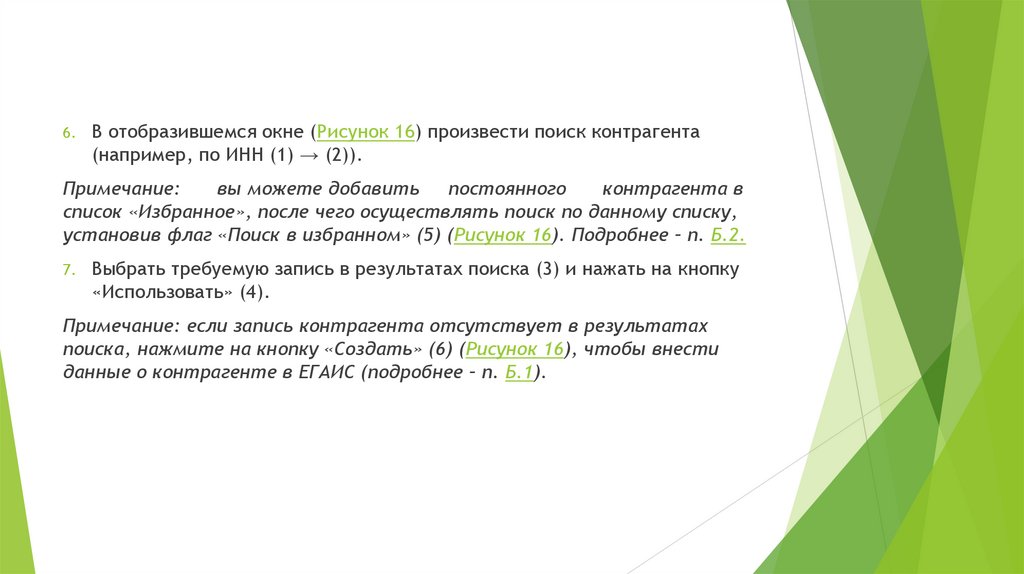 6. В отобразившемся окне (Рисунок 16) произвести поиск контрагента (например, по ИНН (1) → (2)).

Примечание: вы можете добавить постоянного контрагента в список «Избранное», после чего осуществлять поиск по данному списку, установив флаг «Поиск в избранном» (5) (Рисунок 16). Подробнее – п. Б.2.

7. Выбрать требуемую запись в результатах поиска (3) и нажать на кнопку «Использовать» (4).

Примечание: если запись контрагента отсутствует в результатах поиска, нажмите на кнопку «Создать» (6) (Рисунок 16), чтобы внести данные о контрагенте в ЕГАИС (подробнее – п. Б.1).